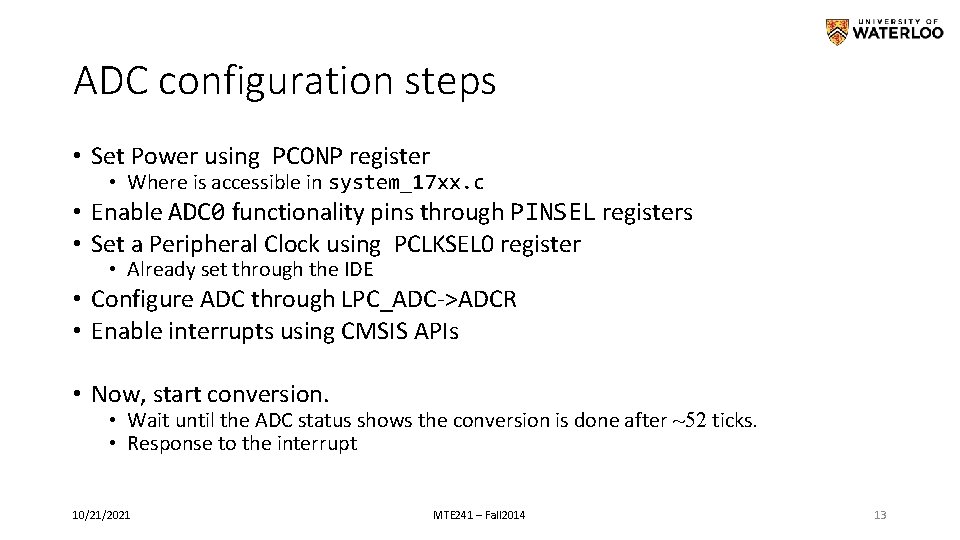 UNIVERSITY OF WATERLOO

ADC configuration steps

• Set Power using PCONP register
  • Where is accessible in system_17xx.c
• Enable ADC0 functionality pins through PINSEL registers
• Set a Peripheral Clock using PCLKSEL0 register
  • Already set through the IDE
• Configure ADC through LPC_ADC->ADCR
• Enable interrupts using CMSIS APIs

• Now, start conversion.
  • Wait until the ADC status shows the conversion is done after ~52 ticks.
  • Response to the interrupt

10/21/2021

MTE241 – Fall2014

13